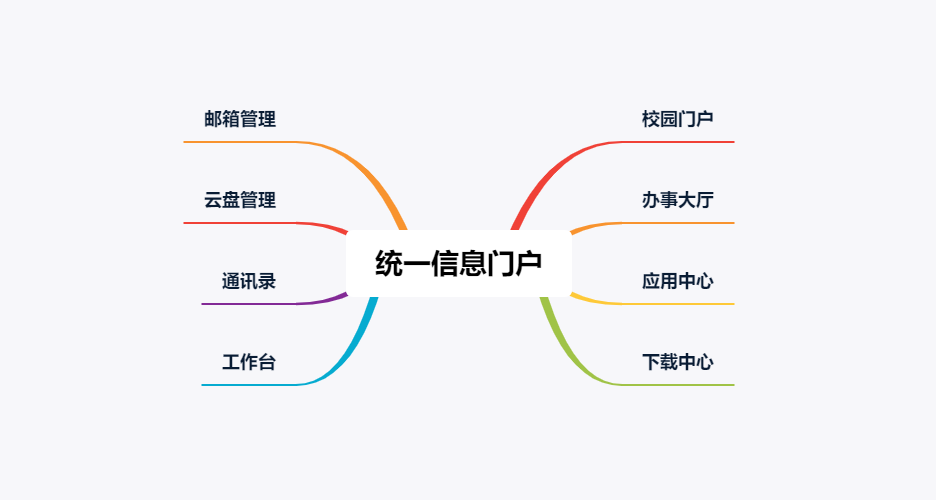 统一信息门户

邮箱管理

云盘管理

通讯录

工作台

校园门户

办事大厅

应用中心

下载中心